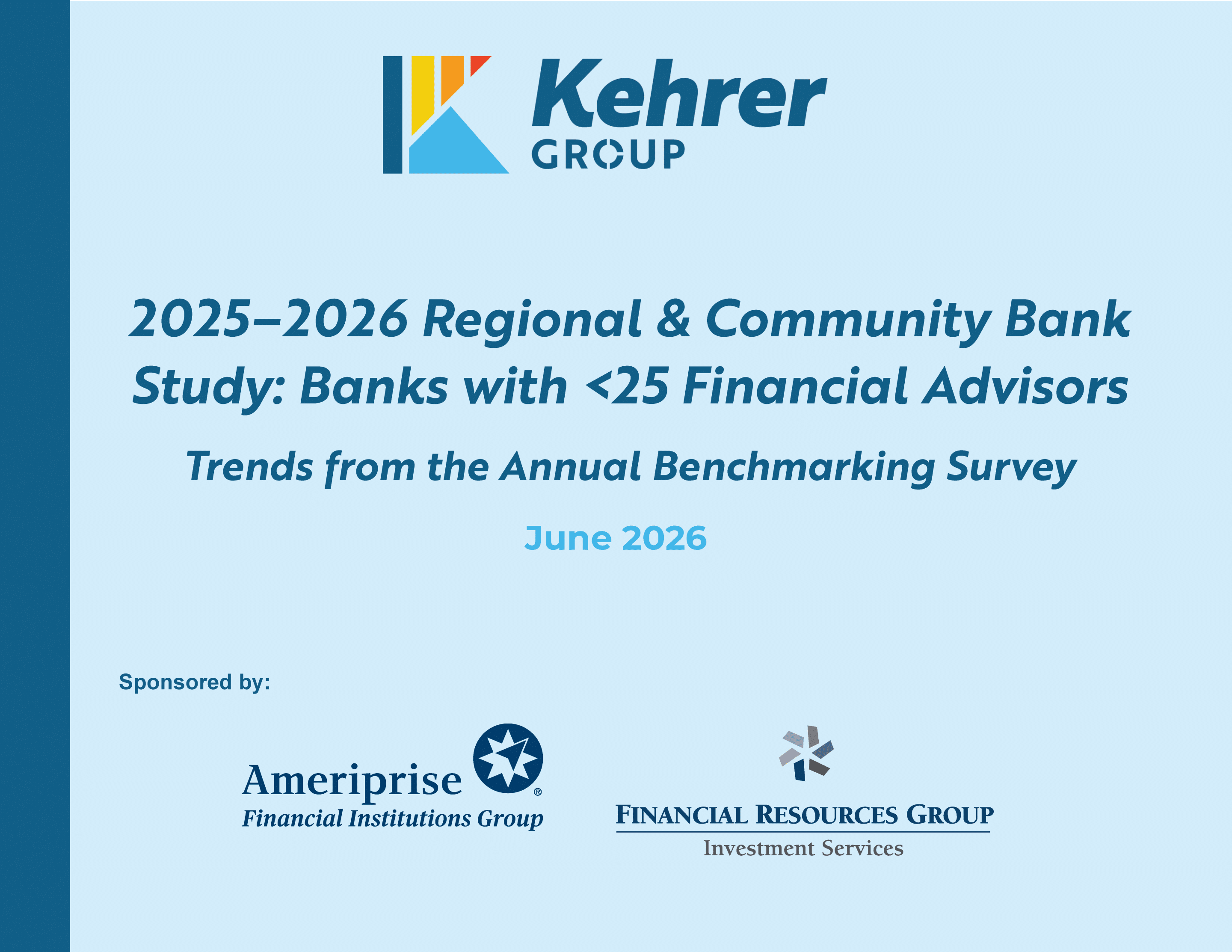 Kehrer
GROUP

2025–2026 Regional & Community Bank Study: Banks with <25 Financial Advisors

Trends from the Annual Benchmarking Survey

June 2026

Sponsored by:

Ameriprise®
Financial Institutions Group

FINANCIAL RESOURCES GROUP
Investment Services